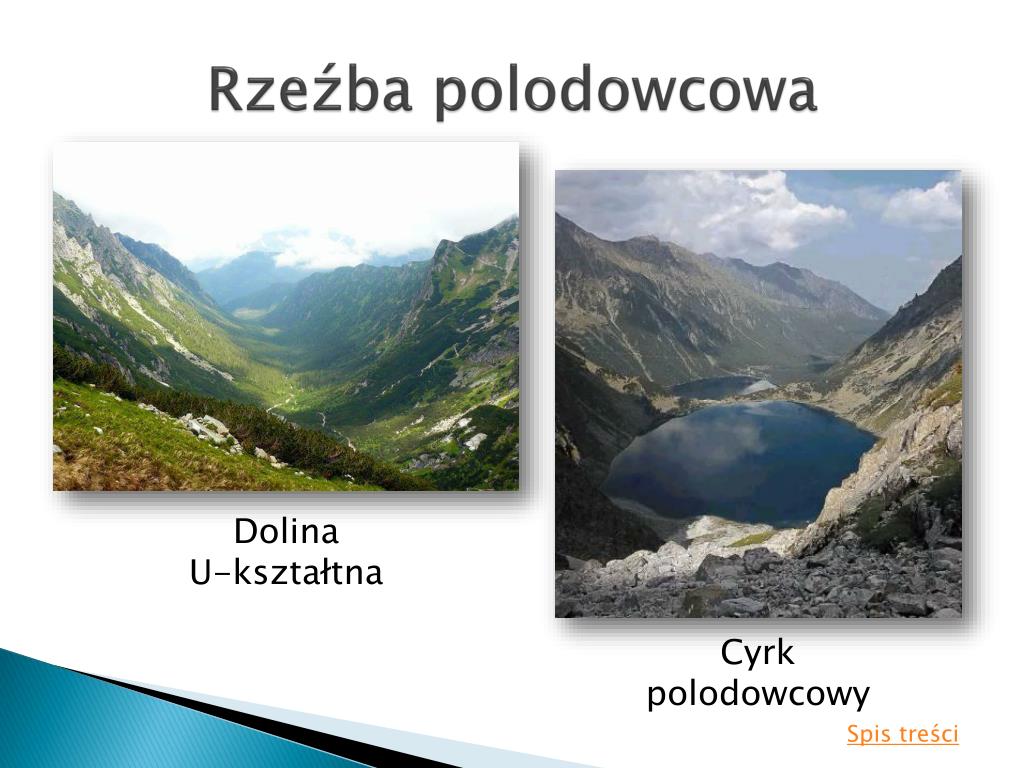 Rzeźba polodowcowa

Dolina
U-kształtna

Cyrk
polodowcowy

Spis treści